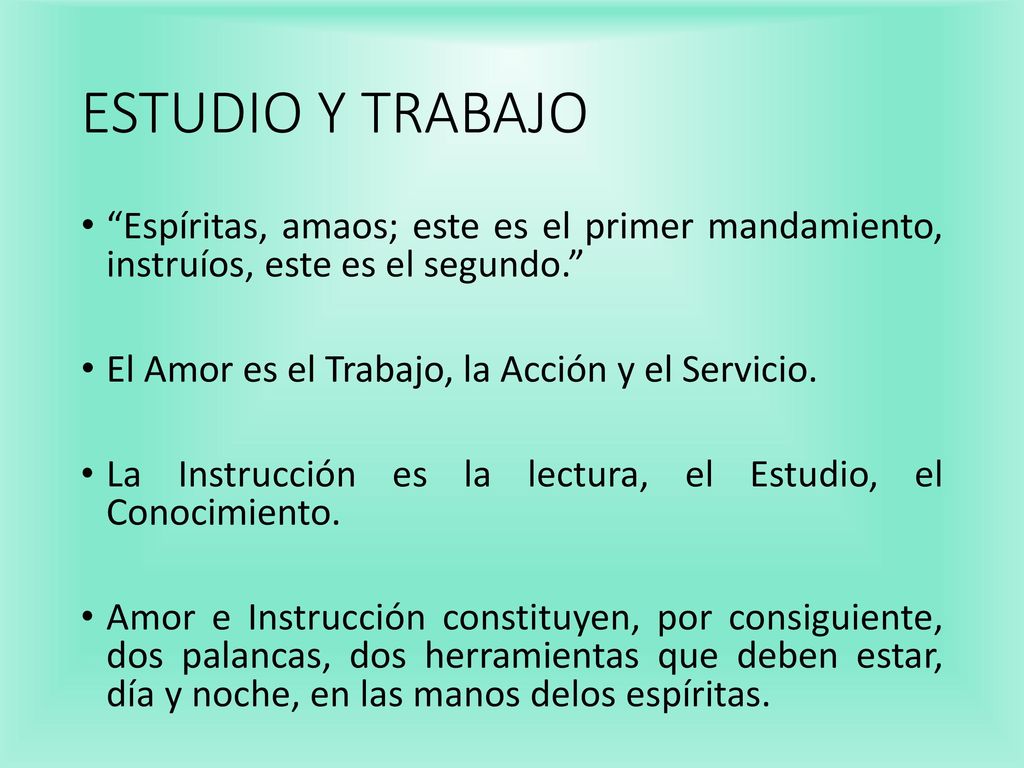 ESTUDIO Y TRABAJO

• “Espíritas, amaos; este es el primer mandamiento, instruíos, este es el segundo.”

• El Amor es el Trabajo, la Acción y el Servicio.

• La Instrucción es la lectura, el Estudio, el Conocimiento.

• Amor e Instrucción constituyen, por consiguiente, dos palancas, dos herramientas que deben estar, día y noche, en las manos delos espíritas.